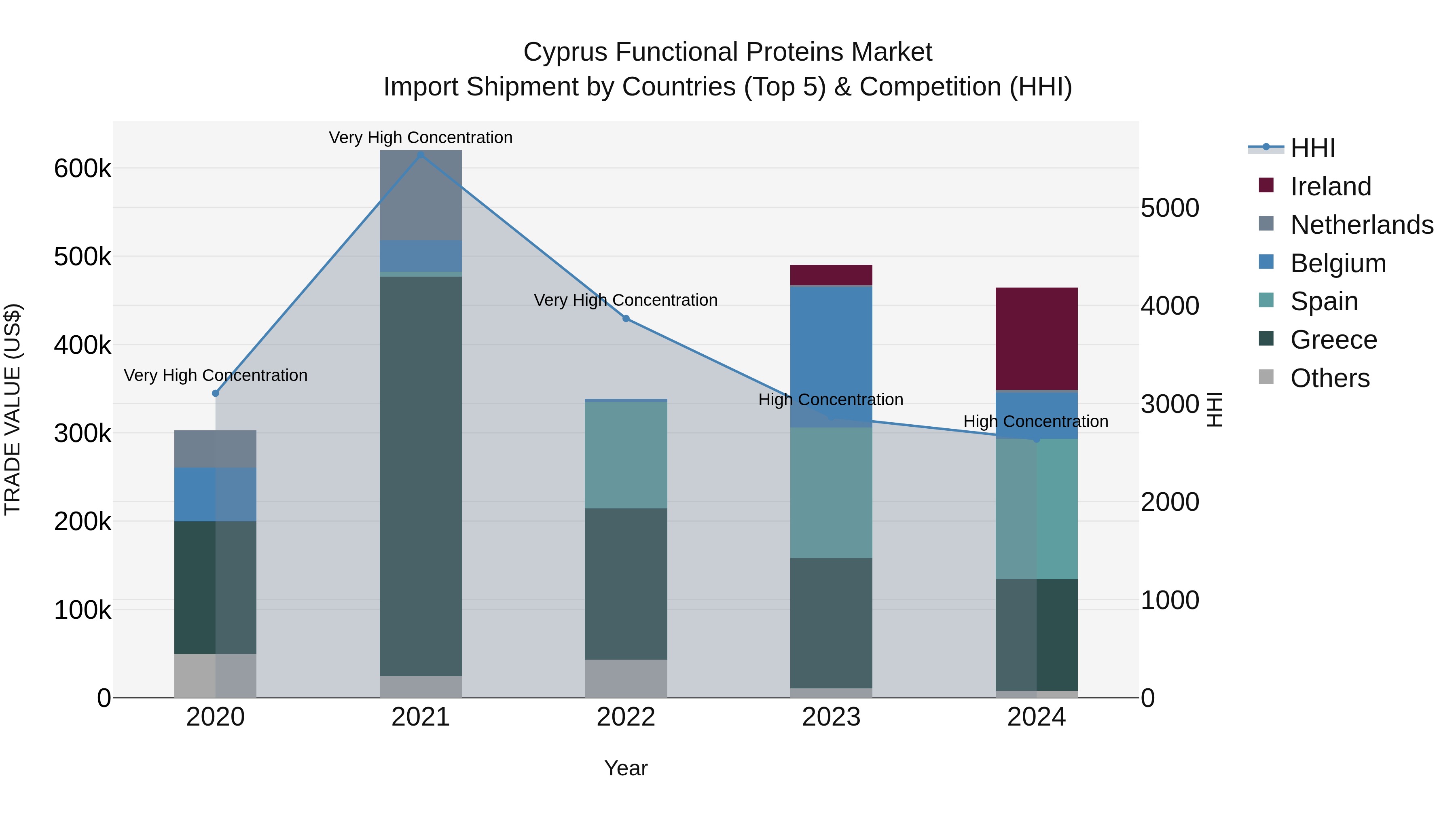 Cyprus Functional Proteins Market
Import Shipment by Countries (Top 5) & Competition (HHI)

TRADE VALUE (US$)

600k
500k
400k
300k
200k
100k
0

Very High Concentration
Very High Concentration
Very High Concentration
High Concentration
High Concentration

2020
2021
2022
2023
2024

Year

5000
4000
3000
2000
1000
0

HHI

HHI
Ireland
Netherlands
Belgium
Spain
Greece
Others